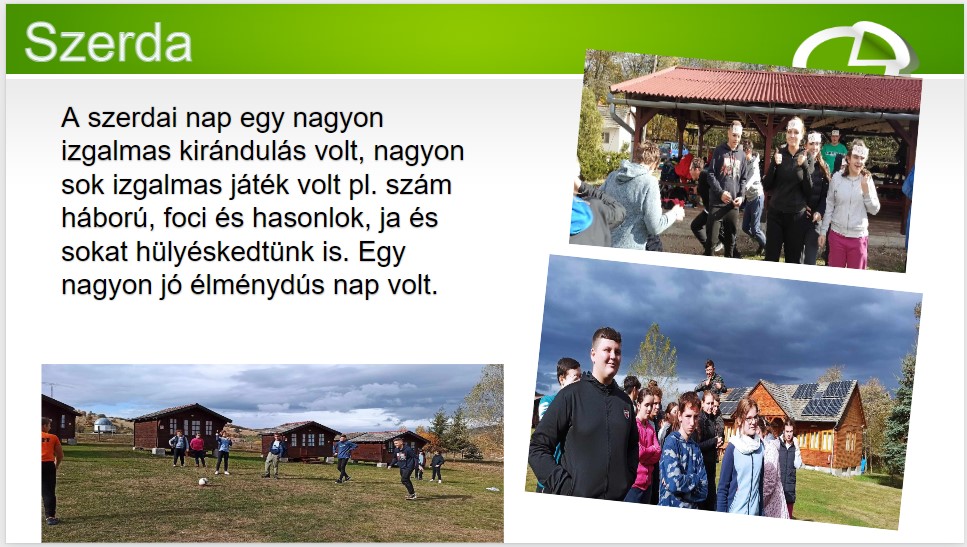 Szerda

A szerdai nap egy nagyon izgalmas kirándulás volt, nagyon sok izgalmas játék volt pl. szám háború, foci és hasonlok, ja és sokat hülyéskedtünk is. Egy nagyon jó élménydús nap volt.